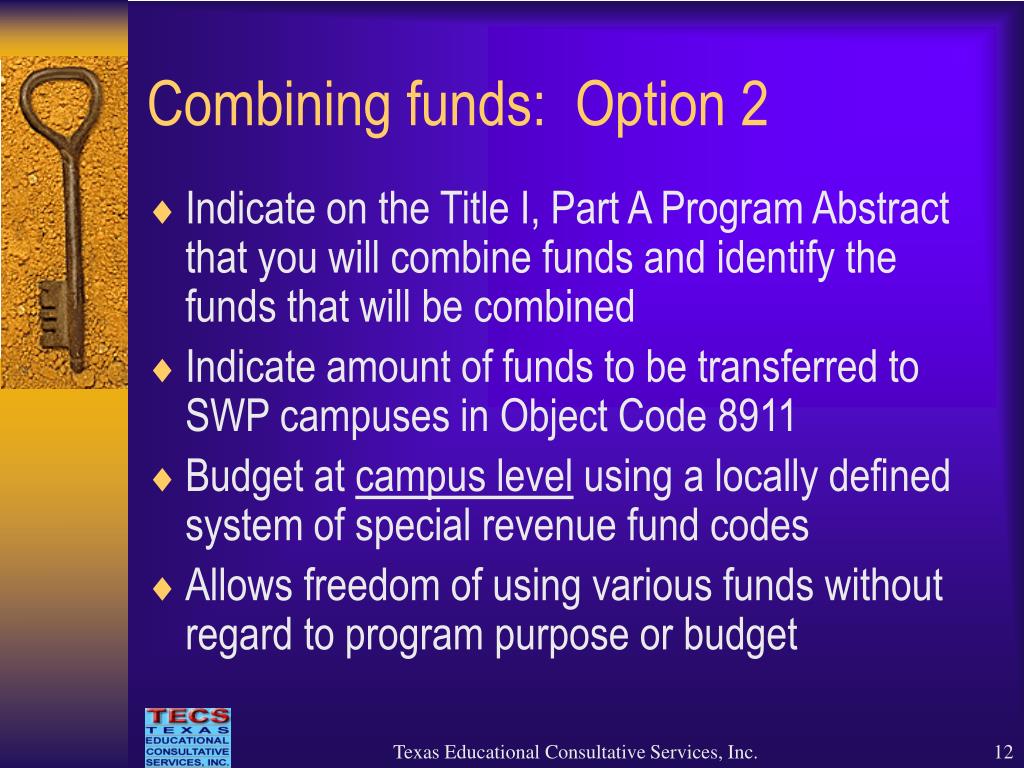 Combining funds: Option 2

♦ Indicate on the Title I, Part A Program Abstract that you will combine funds and identify the funds that will be combined

♦ Indicate amount of funds to be transferred to SWP campuses in Object Code 8911

♦ Budget at campus level using a locally defined system of special revenue fund codes

♦ Allows freedom of using various funds without regard to program purpose or budget

TECS
TEXAS
EDUCATIONAL
CONSULTATIVE
SERVICES, INC.

Texas Educational Consultative Services, Inc.

12